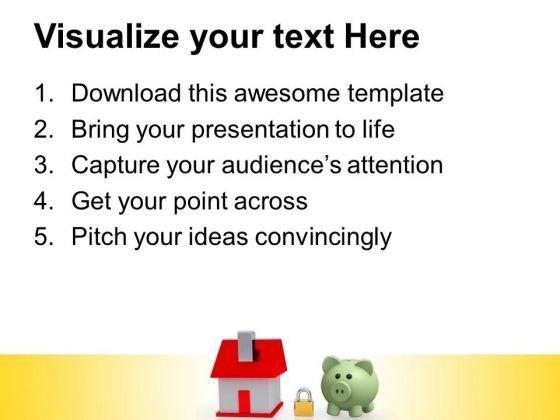 Visualize your text Here

1. Download this awesome template
2. Bring your presentation to life
3. Capture your audience's attention
4. Get your point across
5. Pitch your ideas convincingly